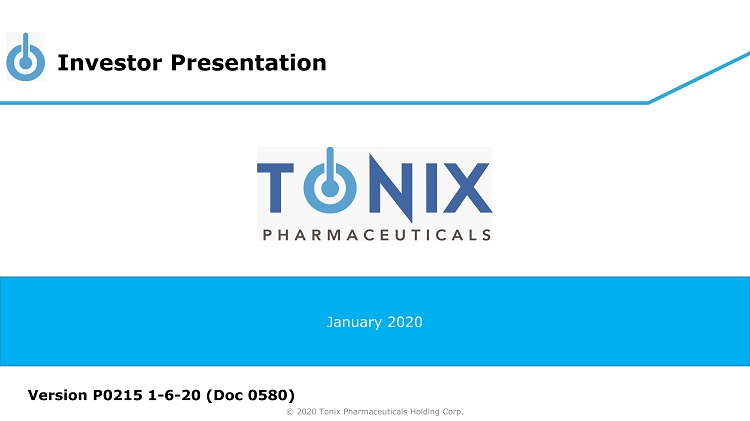 Investor Presentation

TONIX
PHARMACEUTICALS

January 2020

Version P0215 1-6-20 (Doc 0580)

© 2020 Tonix Pharmaceuticals Holding Corp.